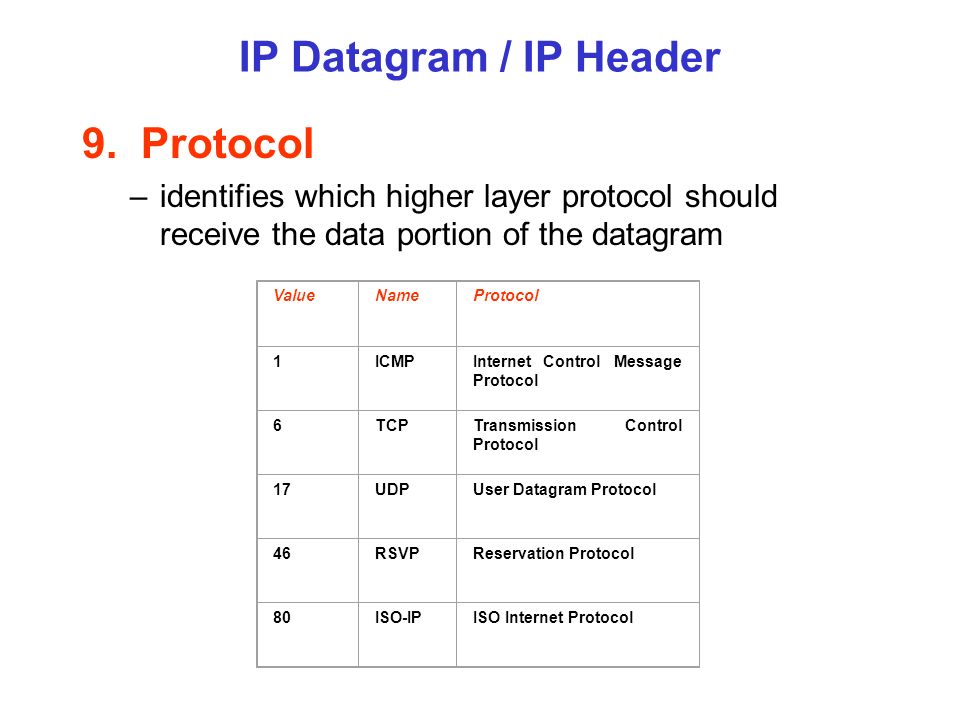 IP Datagram / IP Header

9. Protocol

– identifies which higher layer protocol should receive the data portion of the datagram

| Value | Name | Protocol |
|---|---|---|
| 1 | ICMP | Internet Control Message Protocol |
| 6 | TCP | Transmission Control Protocol |
| 17 | UDP | User Datagram Protocol |
| 46 | RSVP | Reservation Protocol |
| 80 | ISO-IP | ISO Internet Protocol |